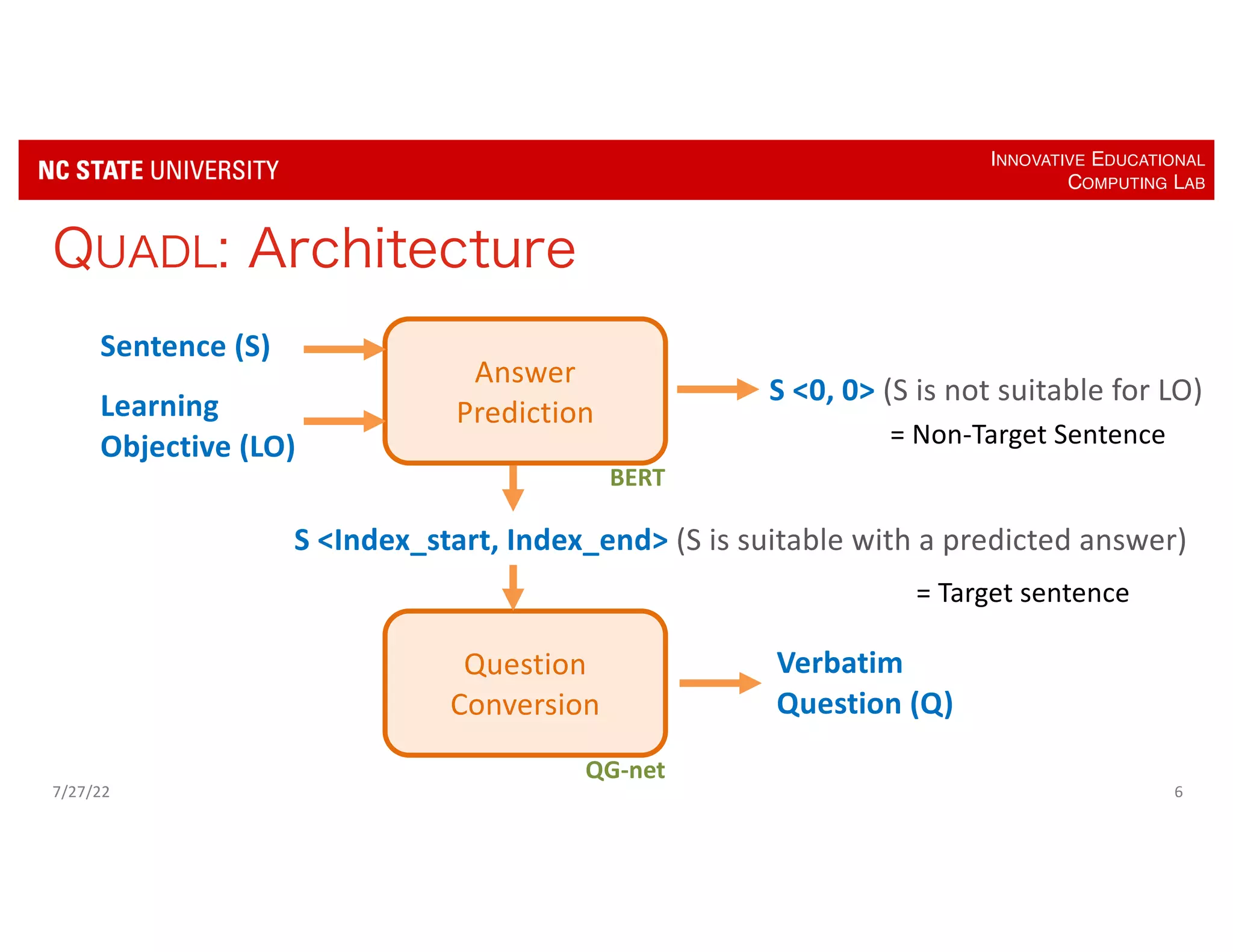 NC STATE UNIVERSITY

INNOVATIVE EDUCATIONAL COMPUTING LAB

QUADL: Architecture

Sentence (S)

Learning Objective (LO)

Answer Prediction

BERT

S <0, 0> (S is not suitable for LO)

= Non-Target Sentence

S <Index_start, Index_end> (S is suitable with a predicted answer)

= Target sentence

Question Conversion

QG-net

Verbatim Question (Q)

7/27/22

6